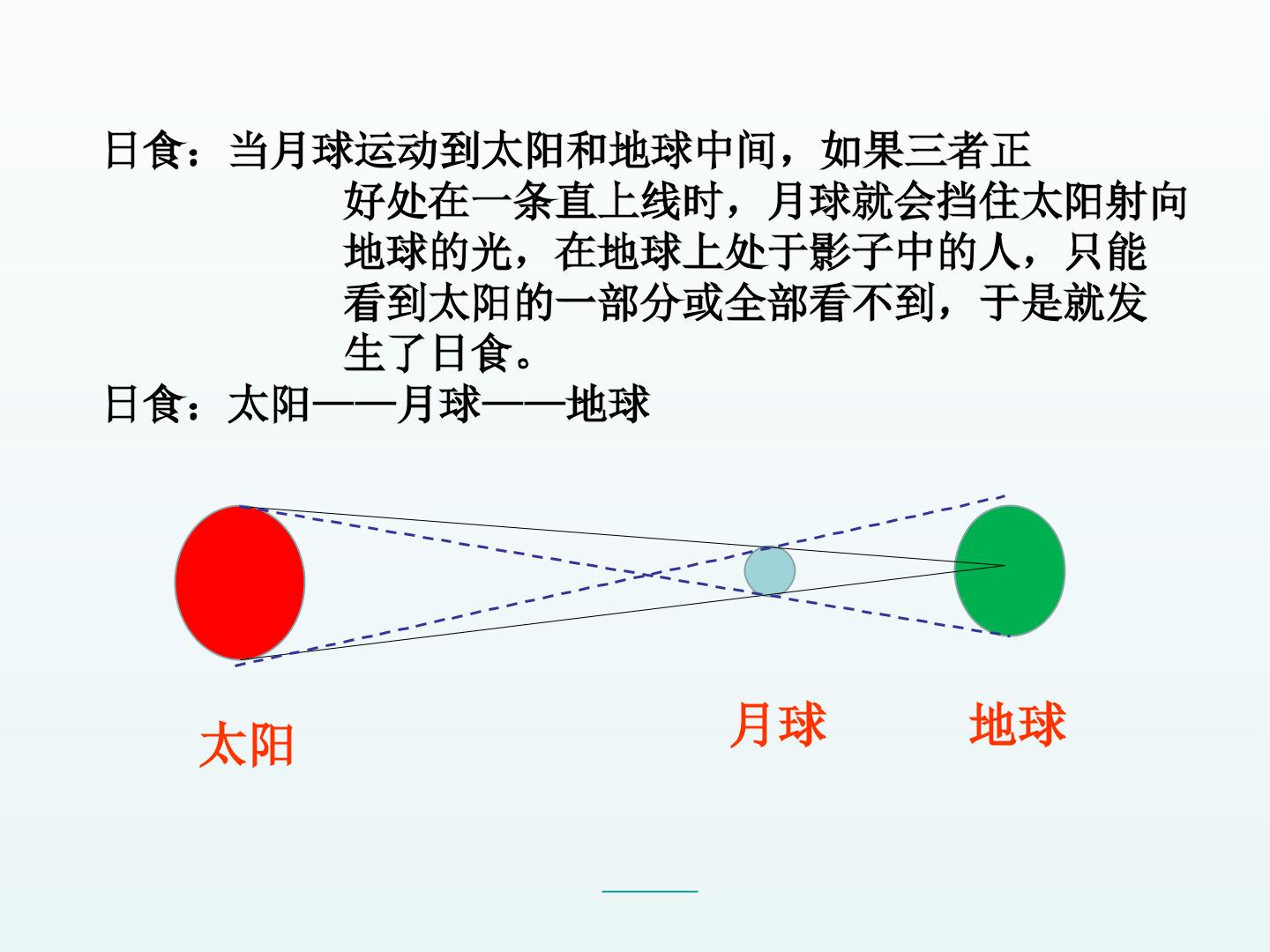 日食：当月球运动到太阳和地球中间，如果三者正好处在一条直上线时，月球就会挡住太阳射向地球的光，在地球上处于影子中的人，只能看到太阳的一部分或全部看不到，于是就发生了日食。

日食：太阳——月球——地球

太阳

月球

地球